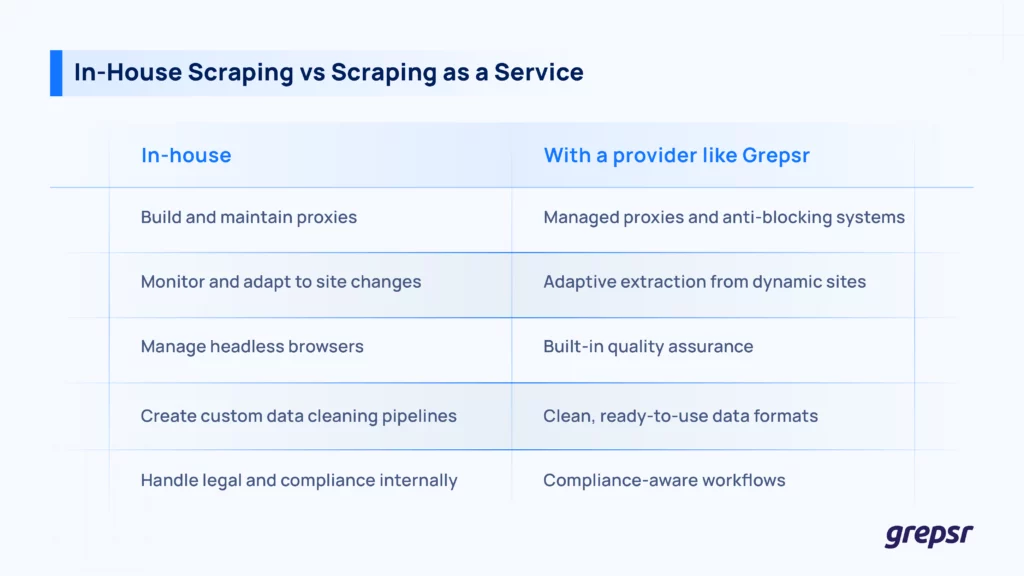 In-House Scraping vs Scraping as a Service

| In-house | With a provider like Grepsr |
|---|---|
| Build and maintain proxies | Managed proxies and anti-blocking systems |
| Monitor and adapt to site changes | Adaptive extraction from dynamic sites |
| Manage headless browsers | Built-in quality assurance |
| Create custom data cleaning pipelines | Clean, ready-to-use data formats |
| Handle legal and compliance internally | Compliance-aware workflows |

grepsr